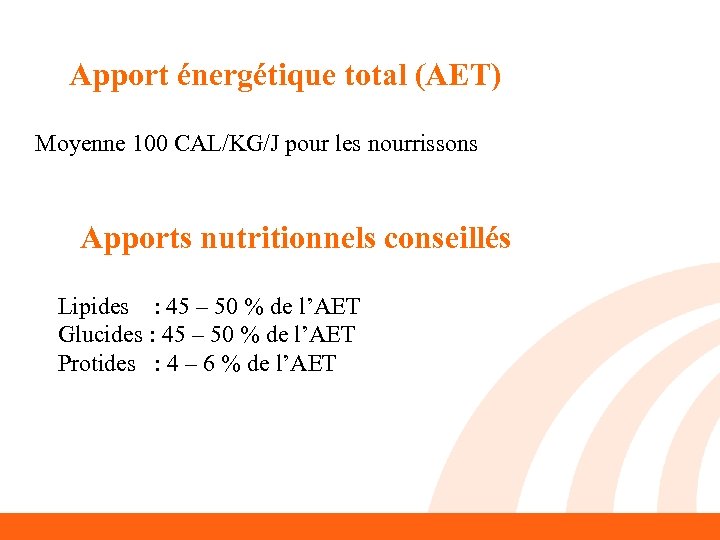 Apport énergétique total (AET)

Moyenne 100 CAL/KG/J pour les nourrissons

Apports nutritionnels conseillés

Lipides : 45 – 50 % de l’AET
Glucides : 45 – 50 % de l’AET
Protides : 4 – 6 % de l’AET